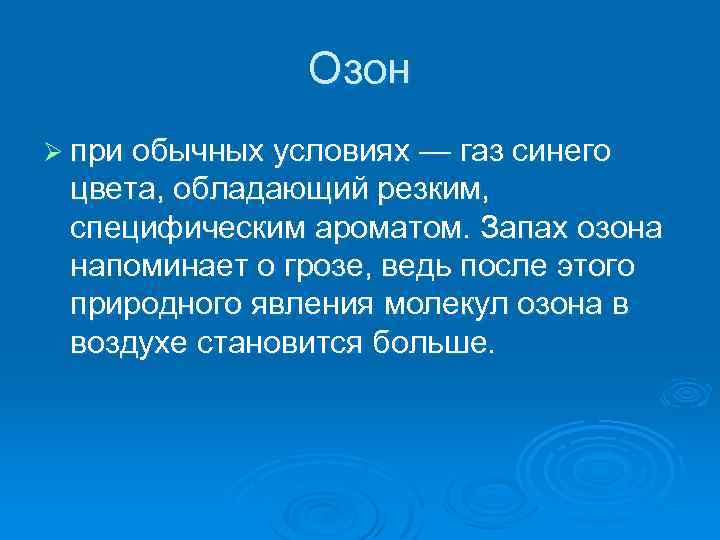 Озон

➢ при обычных условиях — газ синего цвета, обладающий резким, специфическим ароматом. Запах озона напоминает о грозе, ведь после этого природного явления молекул озона в воздухе становится больше.